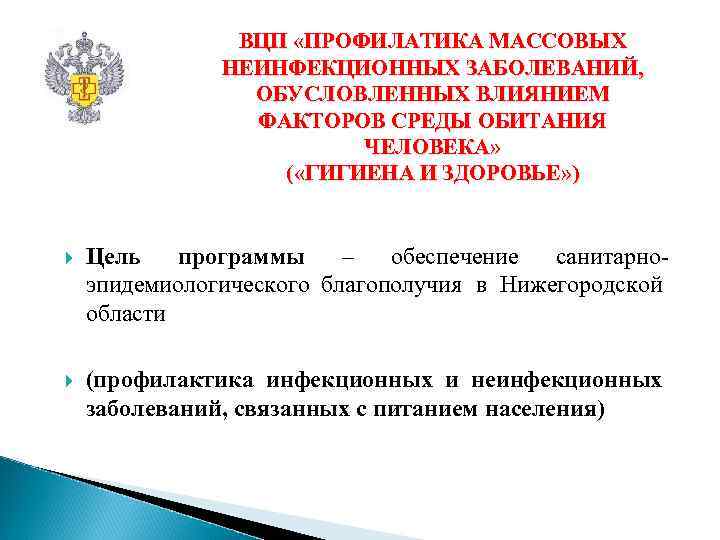 ВЦП «ПРОФИЛАТИКА МАССОВЫХ НЕИНФЕКЦИОННЫХ ЗАБОЛЕВАНИЙ, ОБУСЛОВЛЕННЫХ ВЛИЯНИЕМ ФАКТОРОВ СРЕДЫ ОБИТАНИЯ ЧЕЛОВЕКА» («ГИГИЕНА И ЗДОРОВЬЕ»)

Цель программы – обеспечение санитарно-эпидемиологического благополучия в Нижегородской области

(профилактика инфекционных и неинфекционных заболеваний, связанных с питанием населения)